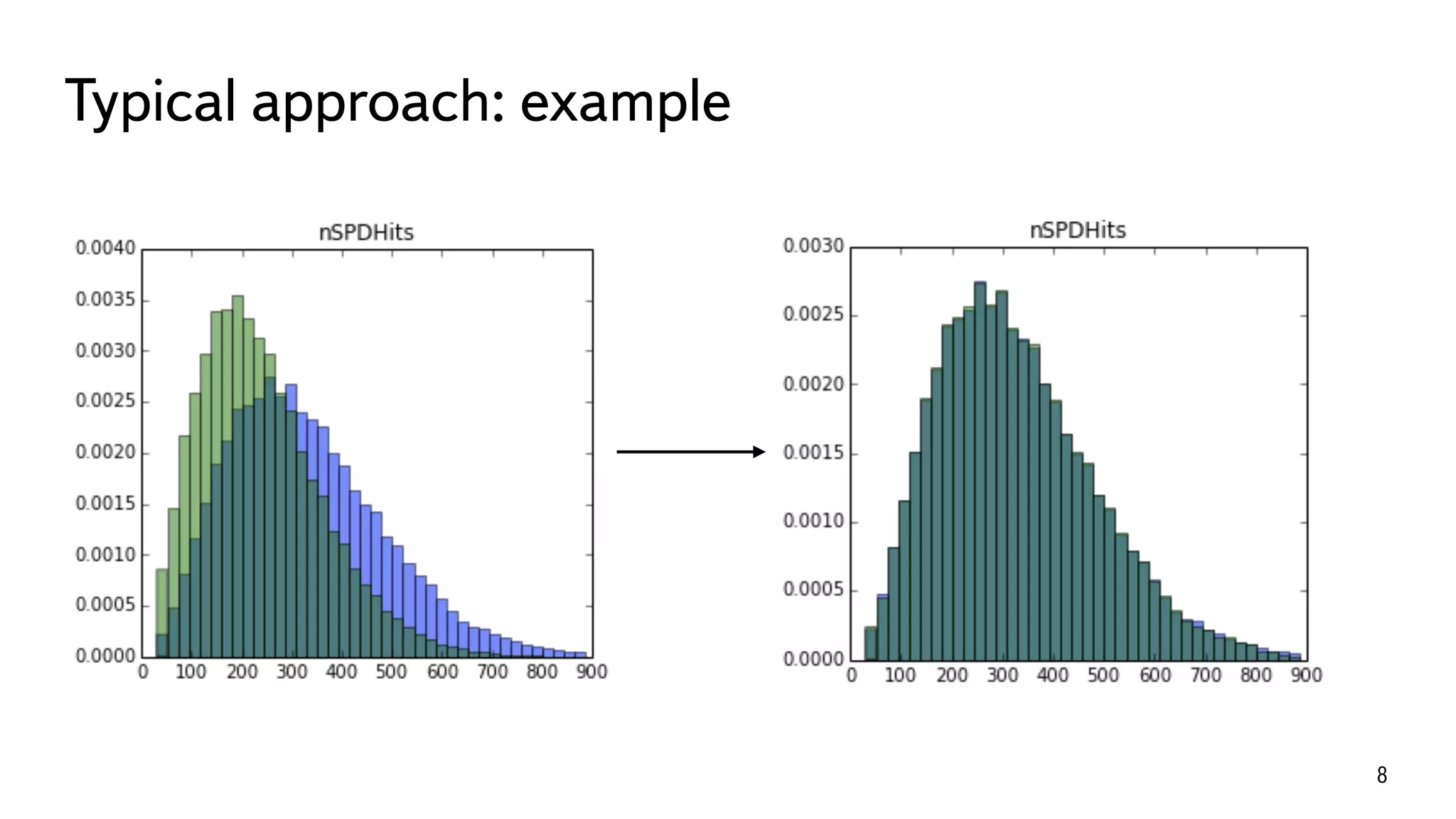 Typical approach: example

nSPDHits

0.0040
0.0035
0.0030
0.0025
0.0020
0.0015
0.0010
0.0005
0.0000

0 100 200 300 400 500 600 700 800 900

nSPDHits

0.0030
0.0025
0.0020
0.0015
0.0010
0.0005
0.0000

0 100 200 300 400 500 600 700 800 900

8